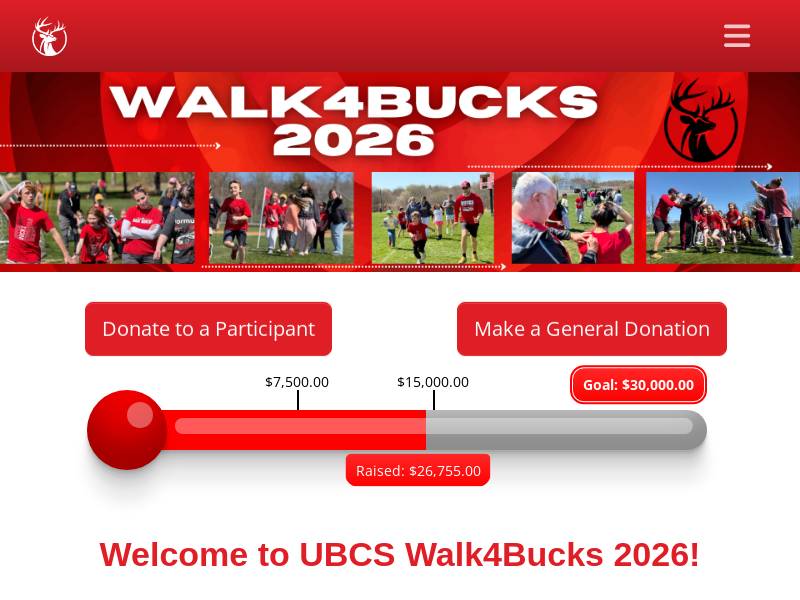 WALK4BUCKS 2026

Donate to a Participant

Make a General Donation

$7,500.00

$15,000.00

Goal: $30,000.00

Raised: $26,755.00

Welcome to UBCS Walk4Bucks 2026!